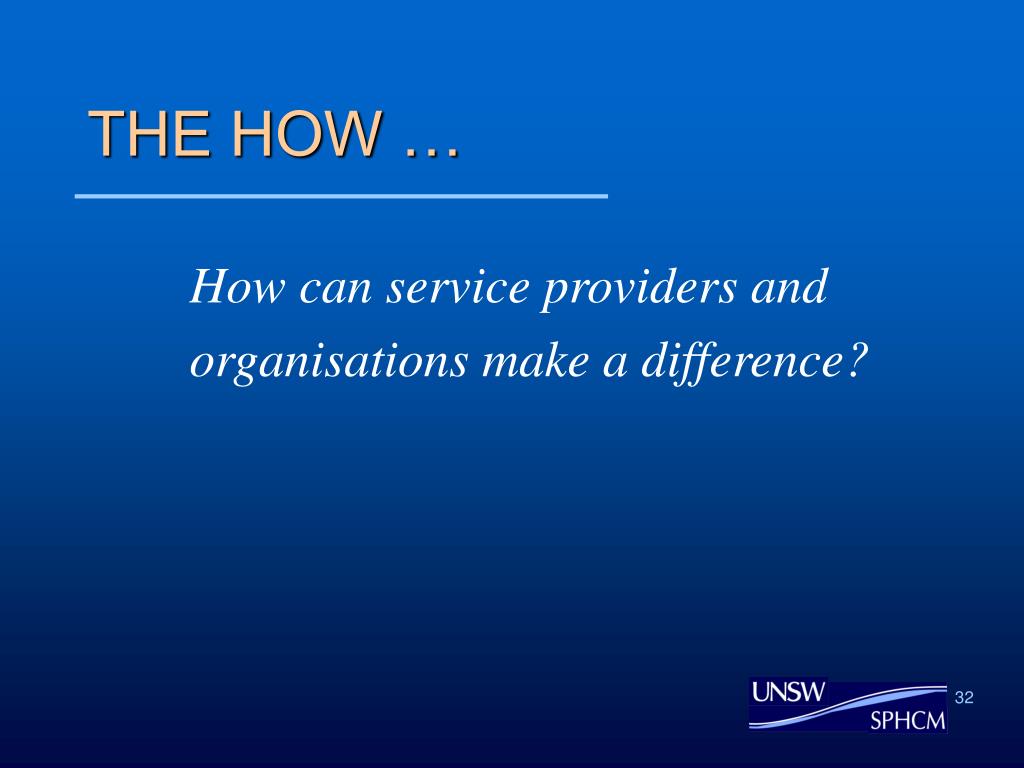 THE HOW …

How can service providers and organisations make a difference?

UNSW
SPHCM

32